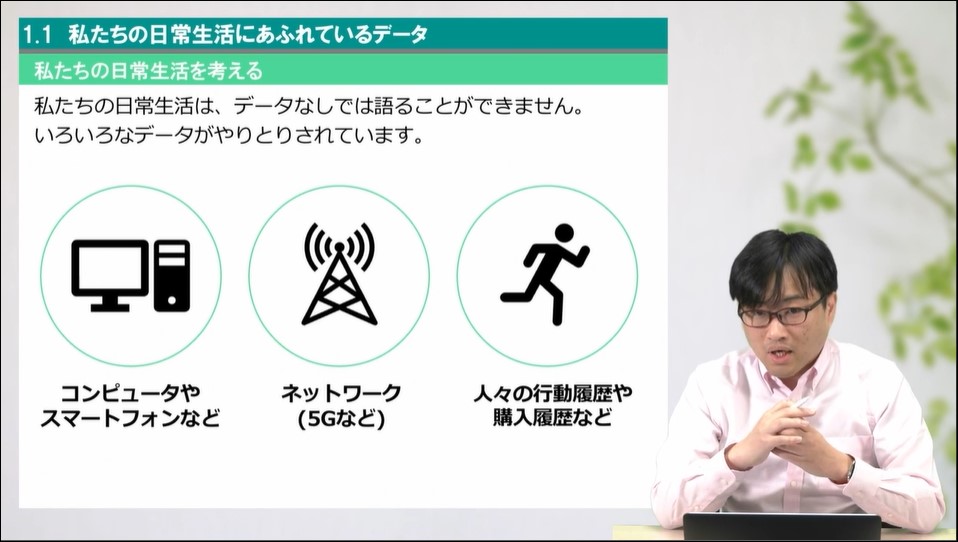 1.1 私たちの日常生活にあふれているデータ

私たちの日常生活を考える

私たちの日常生活は、データなしでは語ることができません。
いろいろなデータがやりとりされています。

コンピュータや
スマートフォンなど

ネットワーク
(5Gなど)

人々の行動履歴や
購入履歴など